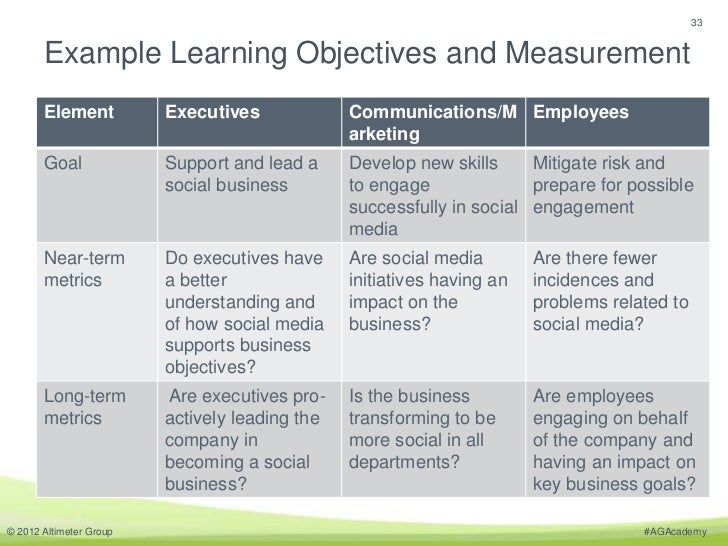 33

Example Learning Objectives and Measurement

| Element | Executives | Communications/Marketing | Employees |
|---|---|---|---|
| Goal | Support and lead a social business | Develop new skills to engage successfully in social media | Mitigate risk and prepare for possible engagement |
| Near-term metrics | Do executives have a better understanding and of how social media supports business objectives? | Are social media initiatives having an impact on the business? | Are there fewer incidences and problems related to social media? |
| Long-term metrics | Are executives pro-actively leading the company in becoming a social business? | Is the business transforming to be more social in all departments? | Are employees engaging on behalf of the company and having an impact on key business goals? |

© 2012 Altimeter Group

#AGAcademy